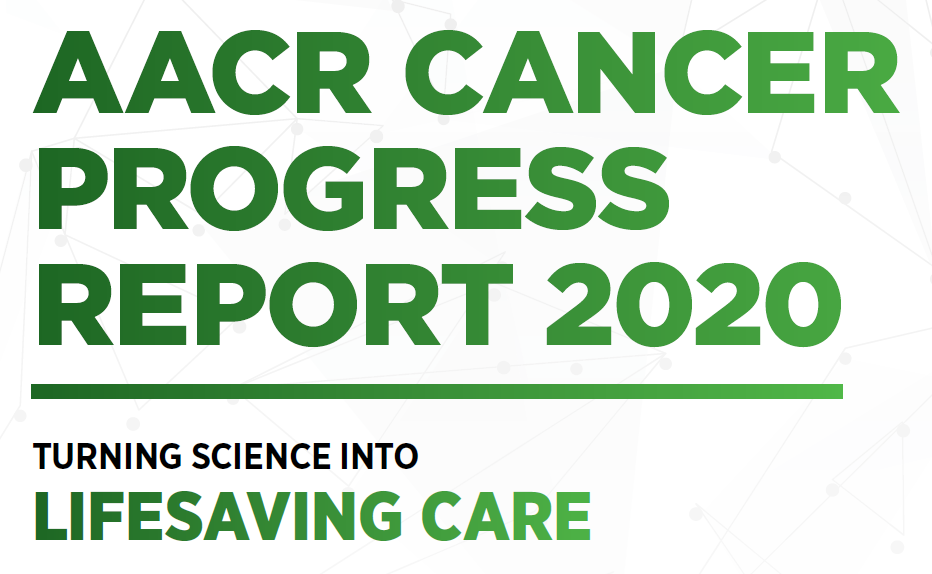 AACR CANCER PROGRESS REPORT 2020

TURNING SCIENCE INTO
LIFESAVING CARE